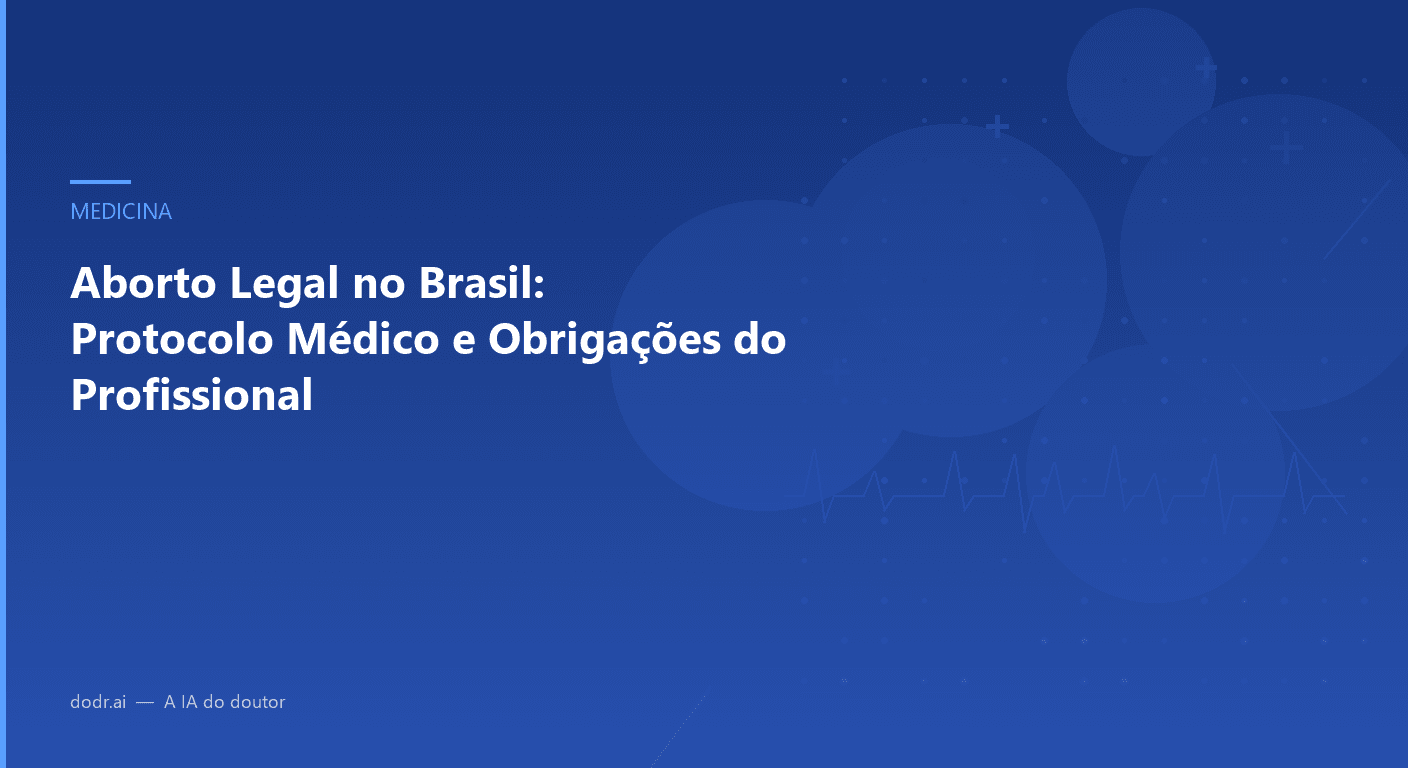 MEDICINA

Aborto Legal no Brasil: Protocolo Médico e Obrigações do Profissional

dodr.ai — A IA do doutor